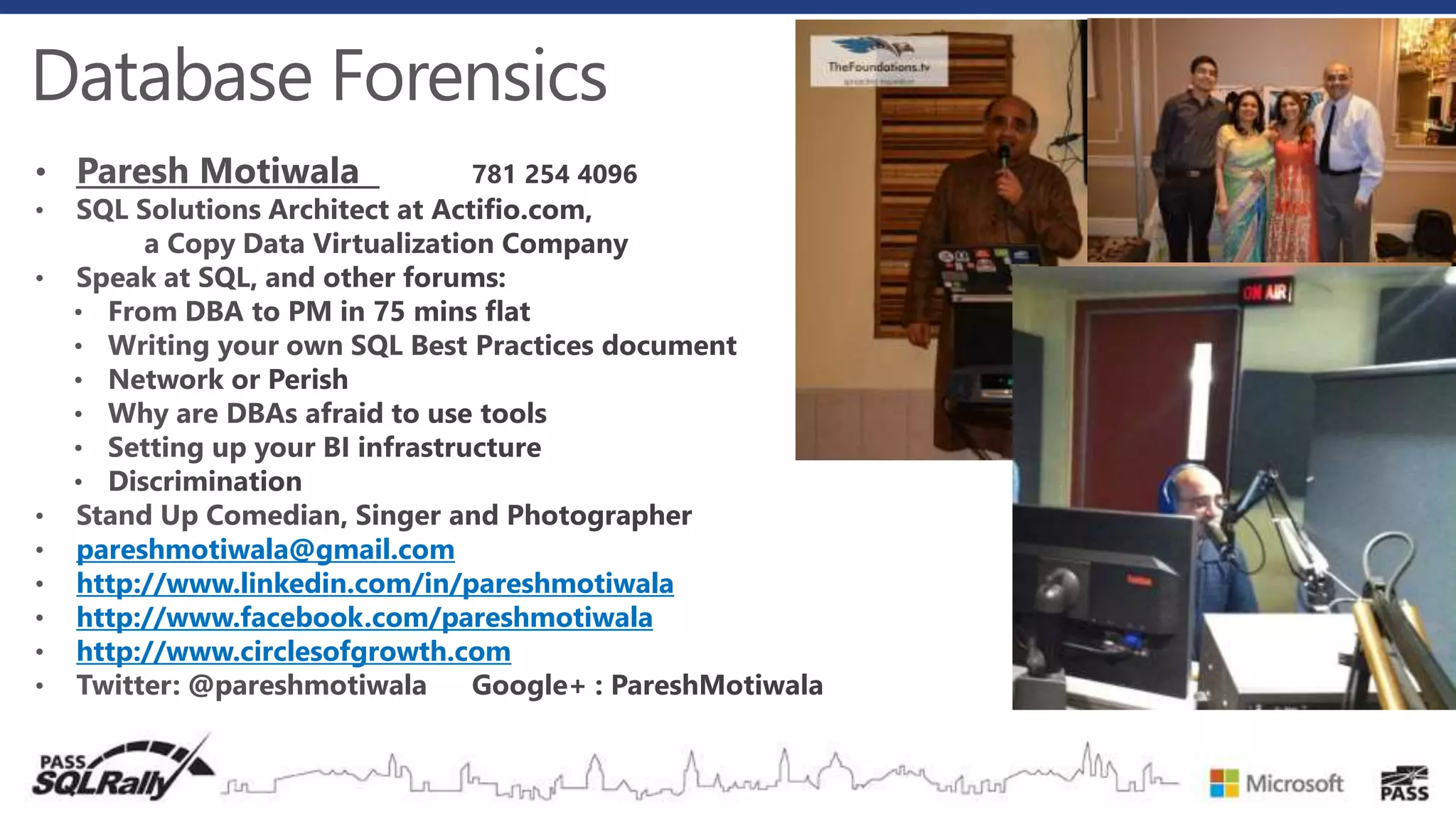 Database Forensics

• Paresh Motiwala 781 254 4096
• SQL Solutions Architect at Actifio.com, a Copy Data Virtualization Company
• Speak at SQL, and other forums:
  • From DBA to PM in 75 mins flat
  • Writing your own SQL Best Practices document
  • Network or Perish
  • Why are DBAs afraid to use tools
  • Setting up your BI infrastructure
  • Discrimination
• Stand Up Comedian, Singer and Photographer
• pareshmotiwala@gmail.com
• http://www.linkedin.com/in/pareshmotiwala
• http://www.facebook.com/pareshmotiwala
• http://www.circlesofgrowth.com
• Twitter: @pareshmotiwala Google+ : PareshMotiwala

TheFoundations.tv

ON AIR

PASS SQLRally

Microsoft

PASS